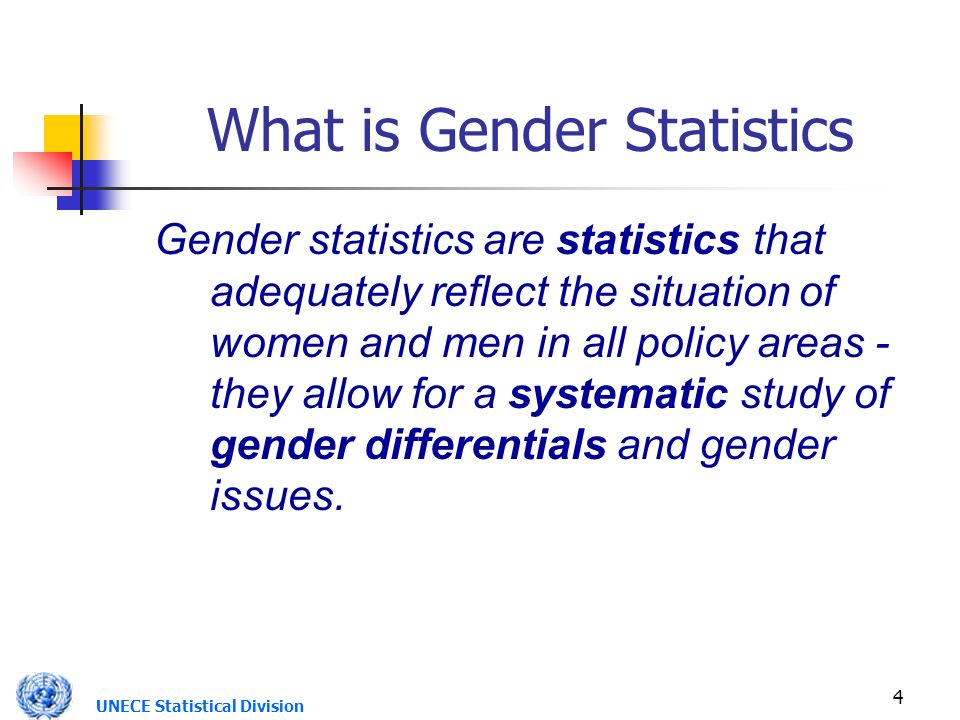 What is Gender Statistics

Gender statistics are statistics that adequately reflect the situation of women and men in all policy areas - they allow for a systematic study of gender differentials and gender issues.

UNECE Statistical Division

4